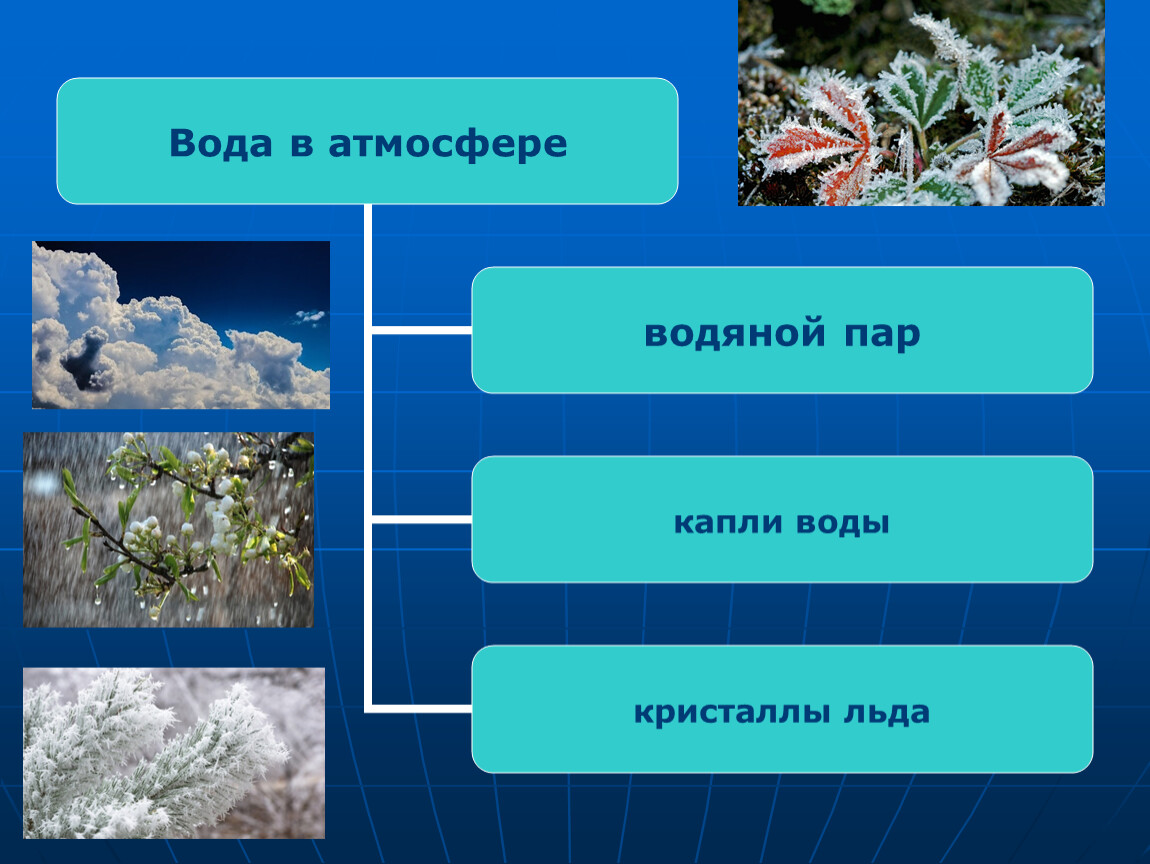 Вода в атмосфере

водяной пар

капли воды

кристаллы льда